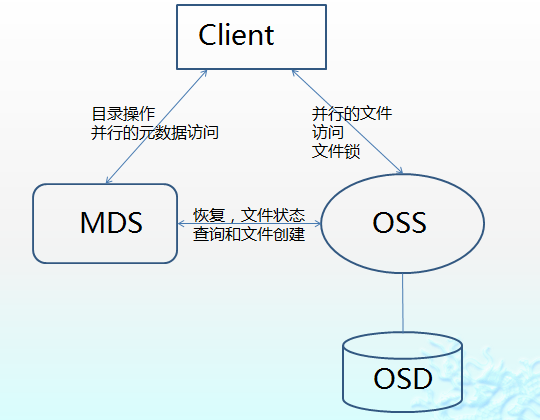 Client

目录操作
并行的元数据访问

并行的文件
访问
文件锁

MDS

恢复，文件状态
查询和文件创建

OSS

OSD